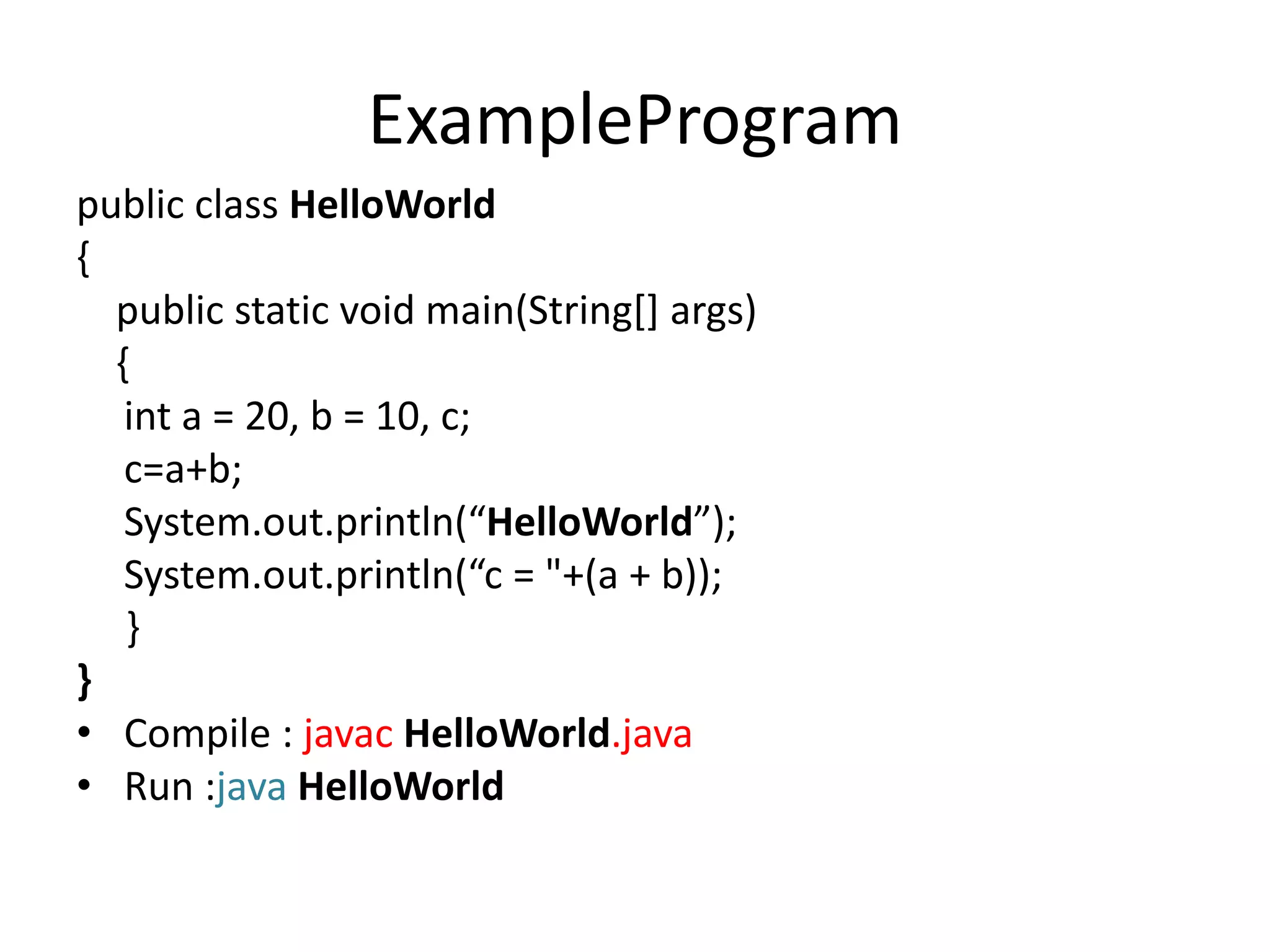 ExampleProgram

public class HelloWorld
{
public static void main(String[] args)
{
int a = 20, b = 10, c;
c=a+b;
System.out.println(“HelloWorld”);
System.out.println(“c = "+(a + b));
}
}

• Compile : javac HelloWorld.java
• Run :java HelloWorld